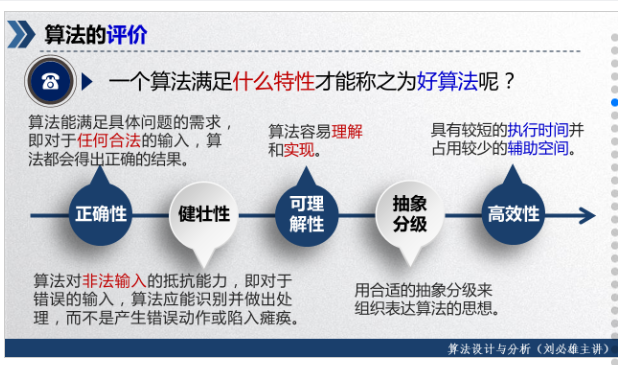 算法的评价

一个算法满足什么特性才能称之为好算法呢？

算法能满足具体问题的需求，即对于任何合法的输入，算法都会得出正确的结果。

算法容易理解和实现。

具有较短的执行时间并占用较少的辅助空间。

正确性

健壮性

可理解性

抽象分级

高效性

算法对非法输入的抵抗能力，即对于错误的输入，算法应能识别并做出处理，而不是产生错误动作或陷入瘫痪。

用合适的抽象分级来组织表达算法的思想。

算法设计与分析（刘必雄主讲）